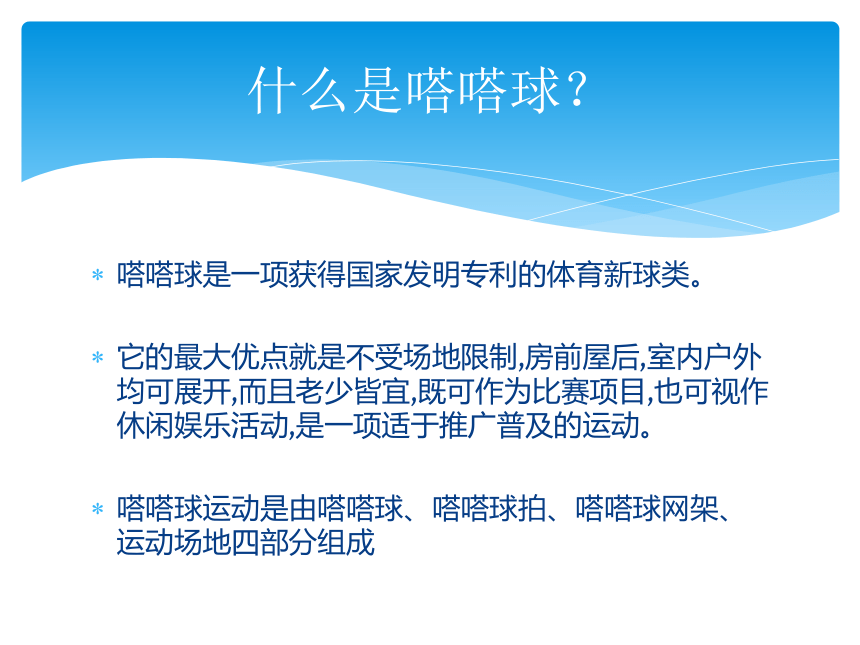 什么是嗒嗒球？

* 嗒嗒球是一项获得国家发明专利的体育新球类。

* 它的最大优点就是不受场地限制,房前屋后,室内户外均可展开,而且老少皆宜,既可作为比赛项目,也可视作休闲娱乐活动,是一项适于推广普及的运动。

* 嗒嗒球运动是由嗒嗒球、嗒嗒球拍、嗒嗒球网架、运动场地四部分组成